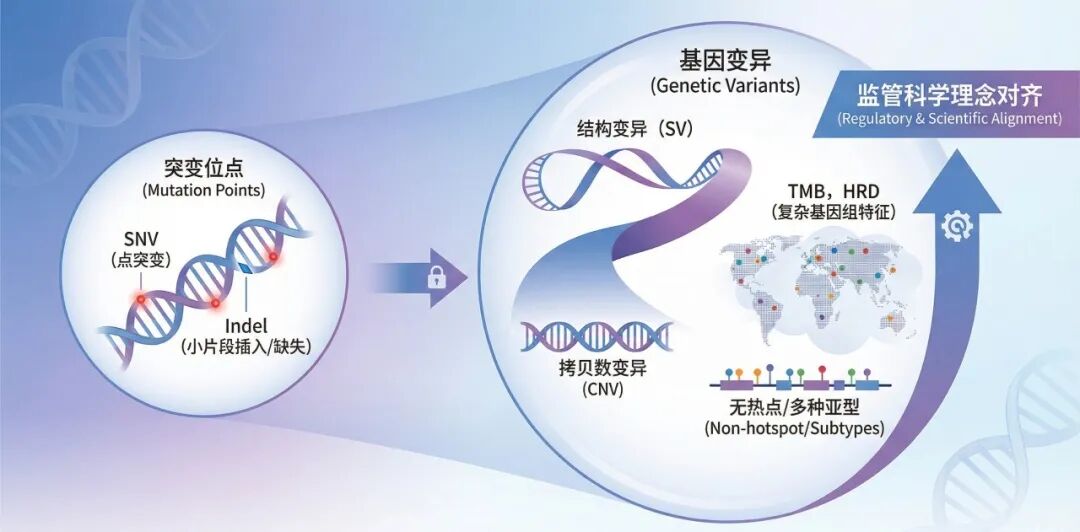 突变位点
(Mutation Points)

SNV
(点突变)

Indel
(小片段插入/缺失)

基因变异
(Genetic Variants)

结构变异（SV）

TMB，HRD
(复杂基因组特征)

拷贝数变异
(CNV)

无热点/多种亚型
(Non-hotspot/Subtypes)

监管科学理念对齐
(Regulatory & Scientific Alignment)